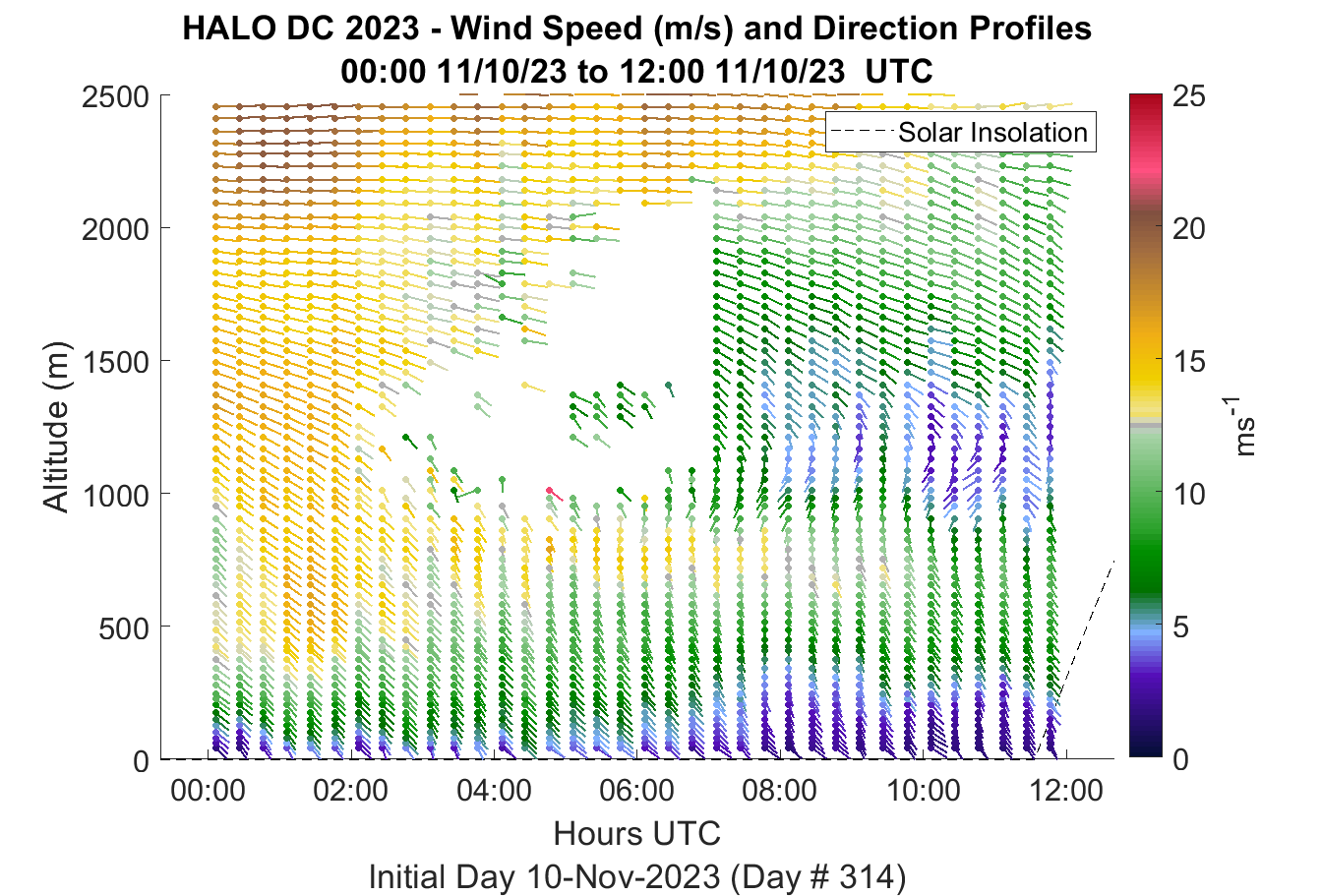 HALO DC 2023 - Wind Speed (m/s) and Direction Profiles
00:00 11/10/23 to 12:00 11/10/23 UTC

Solar Insolation

Altitude (m)

2500
2000
1500
1000
500
0

00:00
02:00
04:00
06:00
08:00
10:00
12:00

Hours UTC

Initial Day 10-Nov-2023 (Day # 314)

25
20
15
10
5
0

$ms^{-1}$